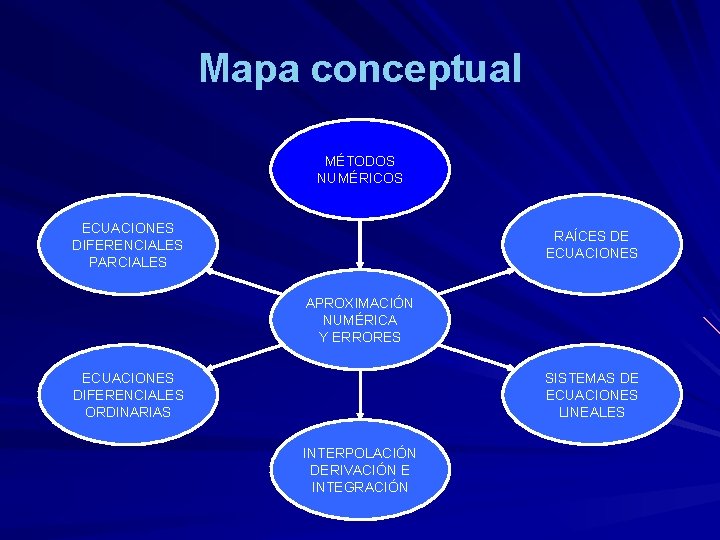 Mapa conceptual

MÉTODOS NUMÉRICOS

ECUACIONES DIFERENCIALES PARCIALES

RAÍCES DE ECUACIONES

APROXIMACIÓN NUMÉRICA Y ERRORES

ECUACIONES DIFERENCIALES ORDINARIAS

SISTEMAS DE ECUACIONES LINEALES

INTERPOLACIÓN DERIVACIÓN E INTEGRACIÓN